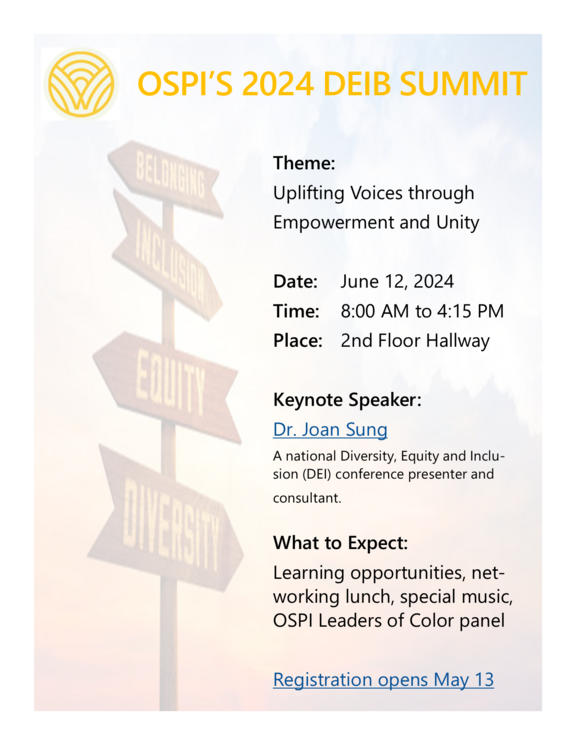 OSPI'S 2024 DEIB SUMMIT

BELONGING

INCLUSION

EQUITY

DIVERSITY

Theme:
Uplifting Voices through Empowerment and Unity

Date: June 12, 2024
Time: 8:00 AM to 4:15 PM
Place: 2nd Floor Hallway

Keynote Speaker:
Dr. Joan Sung
A national Diversity, Equity and Inclusion (DEI) conference presenter and consultant.

What to Expect:
Learning opportunities, networking lunch, special music, OSPI Leaders of Color panel

Registration opens May 13